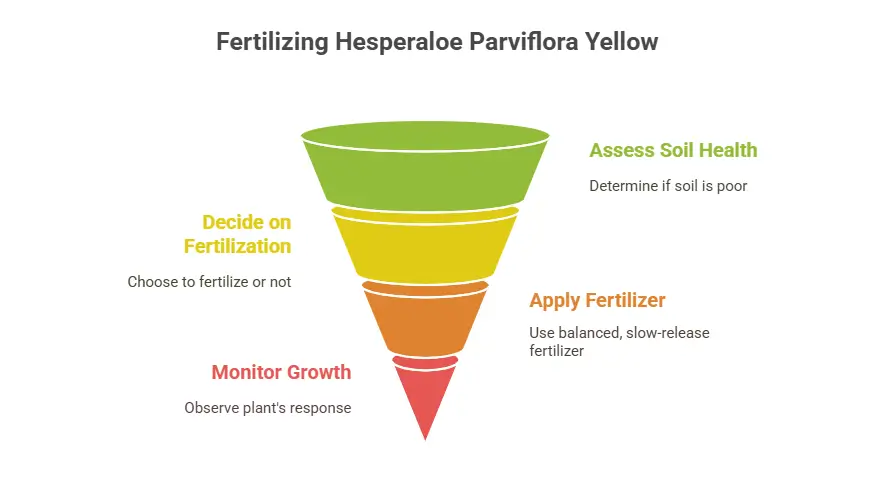 Fertilizing Hesperaloe Parviflora Yellow

Assess Soil Health

Determine if soil is poor

Decide on Fertilization

Choose to fertilize or not

Apply Fertilizer

Use balanced, slow-release fertilizer

Monitor Growth

Observe plant's response